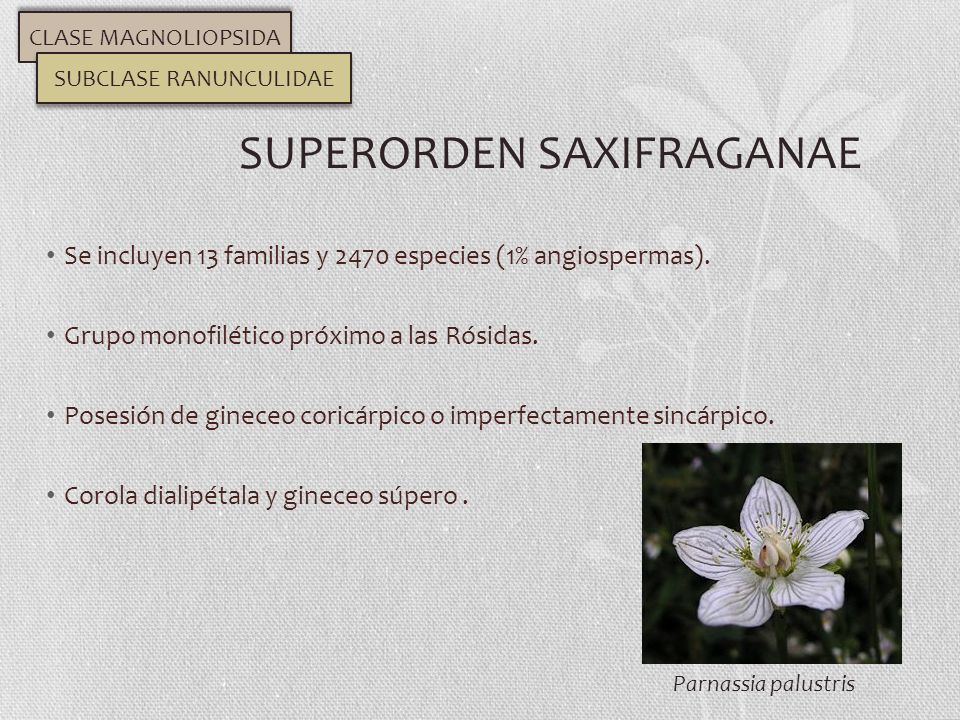 CLASE MAGNOLIOPSIDA

SUBCLASE RANUNCULIDAE

SUPERORDEN SAXIFRAGANAE

• Se incluyen 13 familias y 2470 especies (1% angiospermas).

• Grupo monofilético próximo a las Rósidas.

• Posesión de gineceo coricárpico o imperfectamente sincárpico.

• Corola dialipétala y gineceo súpero .

Parnassia palustris